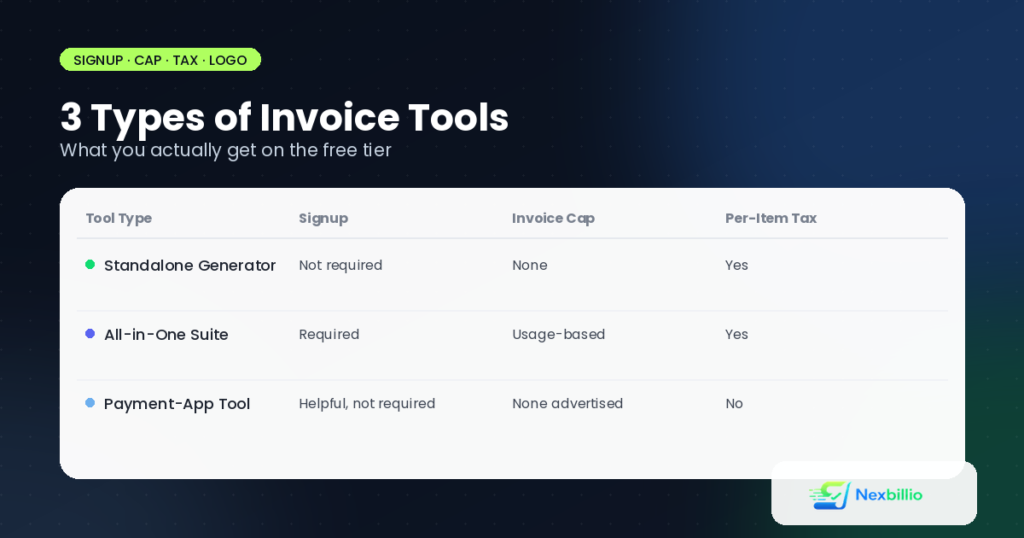 SIGNUP · CAP · TAX · LOGO

3 Types of Invoice Tools

What you actually get on the free tier

| Tool Type | Signup | Invoice Cap | Per-Item Tax |
|---|---|---|---|
| Standalone Generator | Not required | None | Yes |
| All-in-One Suite | Required | Usage-based | Yes |
| Payment-App Tool | Helpful, not required | None advertised | No |

Nexbillio